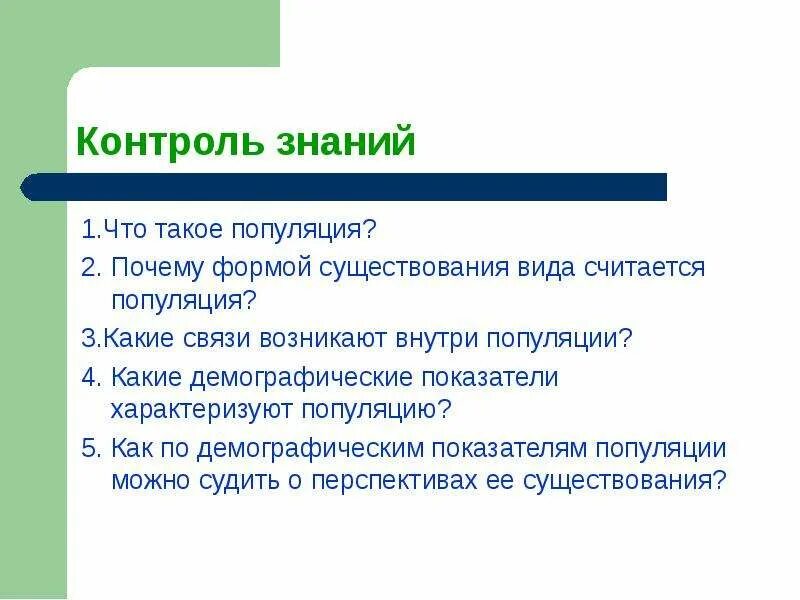 Контроль знаний

1.Что такое популяция?

2. Почему формой существования вида считается популяция?

3.Какие связи возникают внутри популяции?

4. Какие демографические показатели характеризуют популяцию?

5. Как по демографическим показателям популяции можно судить о перспективах ее существования?